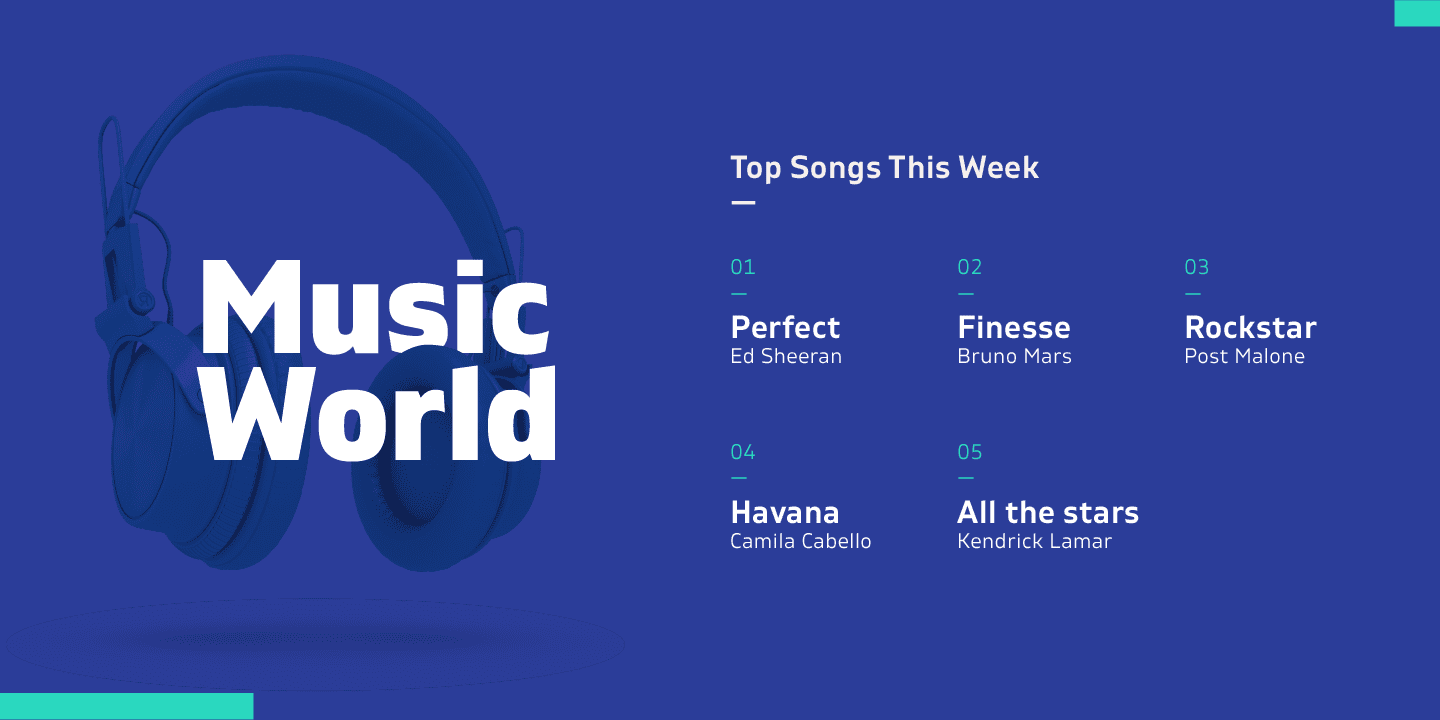 Music World

Top Songs This Week

01
Perfect
Ed Sheeran

02
Finesse
Bruno Mars

03
Rockstar
Post Malone

04
Havana
Camila Cabello

05
All the stars
Kendrick Lamar